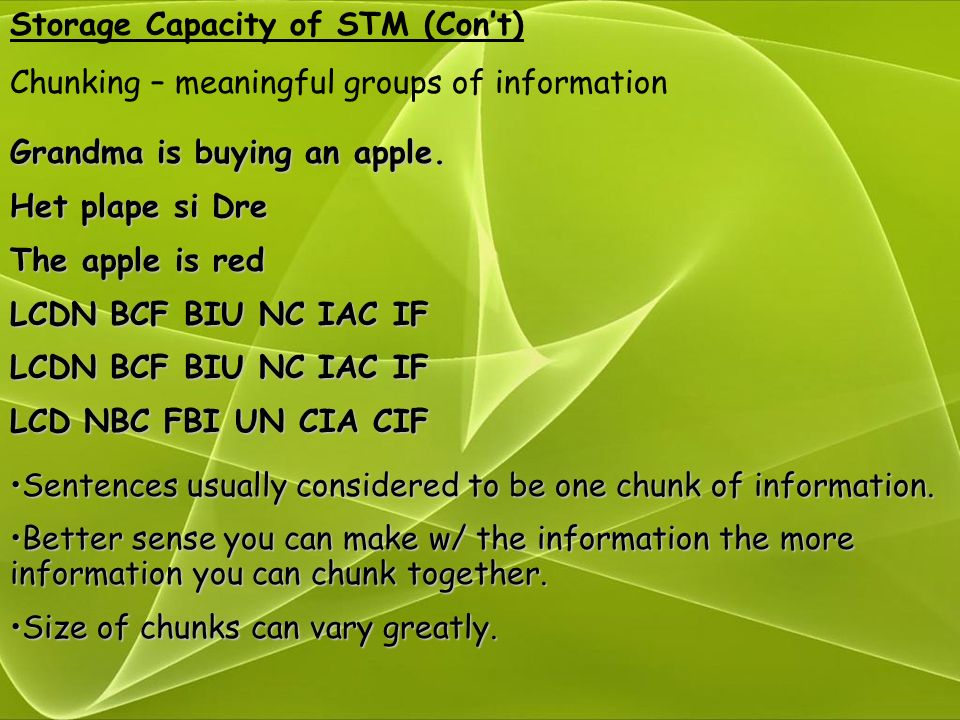 Storage Capacity of STM (Con't)

Chunking – meaningful groups of information

Grandma is buying an apple.

Het plape si Dre

The apple is red

LCDN BCF BIU NC IAC IF

LCDN BCF BIU NC IAC IF

LCD NBC FBI UN CIA CIF

•Sentences usually considered to be one chunk of information.

•Better sense you can make w/ the information the more information you can chunk together.

•Size of chunks can vary greatly.